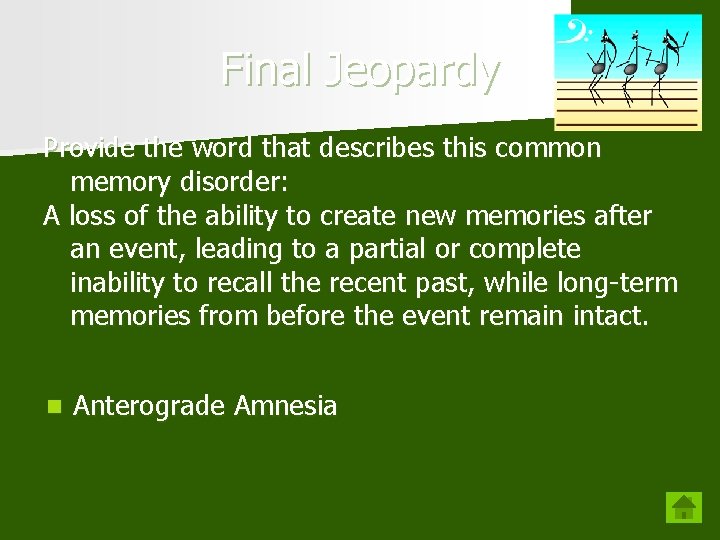 Final Jeopardy

Provide the word that describes this common memory disorder:

A loss of the ability to create new memories after an event, leading to a partial or complete inability to recall the recent past, while long-term memories from before the event remain intact.

Anterograde Amnesia